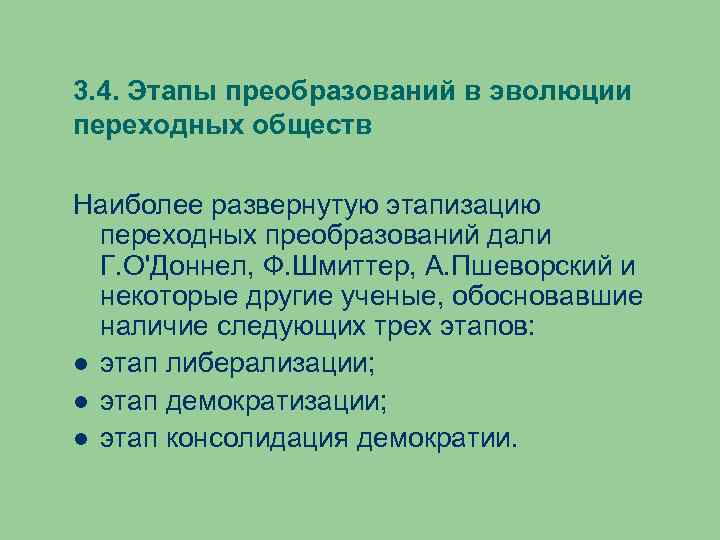 3.4. Этапы преобразований в эволюции переходных обществ

Наиболее развернутую этапизацию переходных преобразований дали Г.О'Доннел, Ф.Шмиттер, А.Пшеворский и некоторые другие ученые, обосновавшие наличие следующих трех этапов:

● этап либерализации;
● этап демократизации;
● этап консолидация демократии.